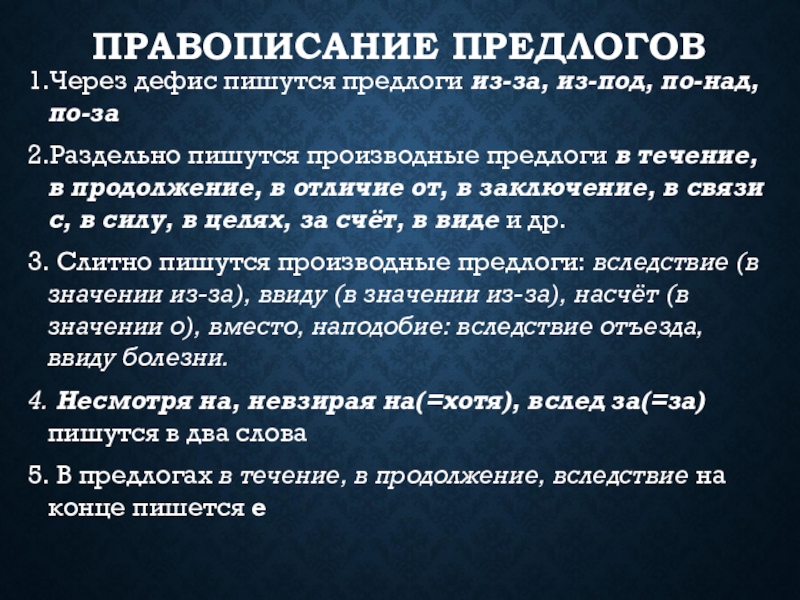 ПРАВОПИСАНИЕ ПРЕДЛОГОВ

1.Через дефис пишутся предлоги из-за, из-под, по-над, по-за

2.Раздельно пишутся производные предлоги в течение, в продолжение, в отличие от, в заключение, в связи с, в силу, в целях, за счёт, в виде и др.

3. Слитно пишутся производные предлоги: вследствие (в значении из-за), ввиду (в значении из-за), насчёт (в значении о), вместо, наподобие: вследствие отъезда, ввиду болезни.

4. Несмотря на, невзирая на(=хотя), вслед за(=за) пишутся в два слова

5. В предлогах в течение, в продолжение, вследствие на конце пишется е